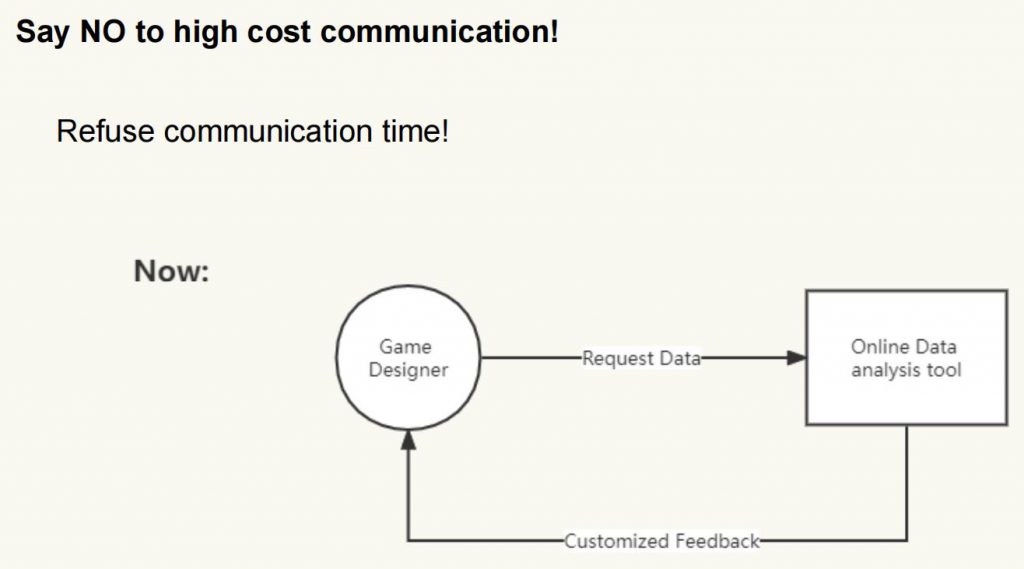 Say NO to high cost communication!

Refuse communication time!

Now:

Game Designer

Request Data

Online Data analysis tool

Customized Feedback